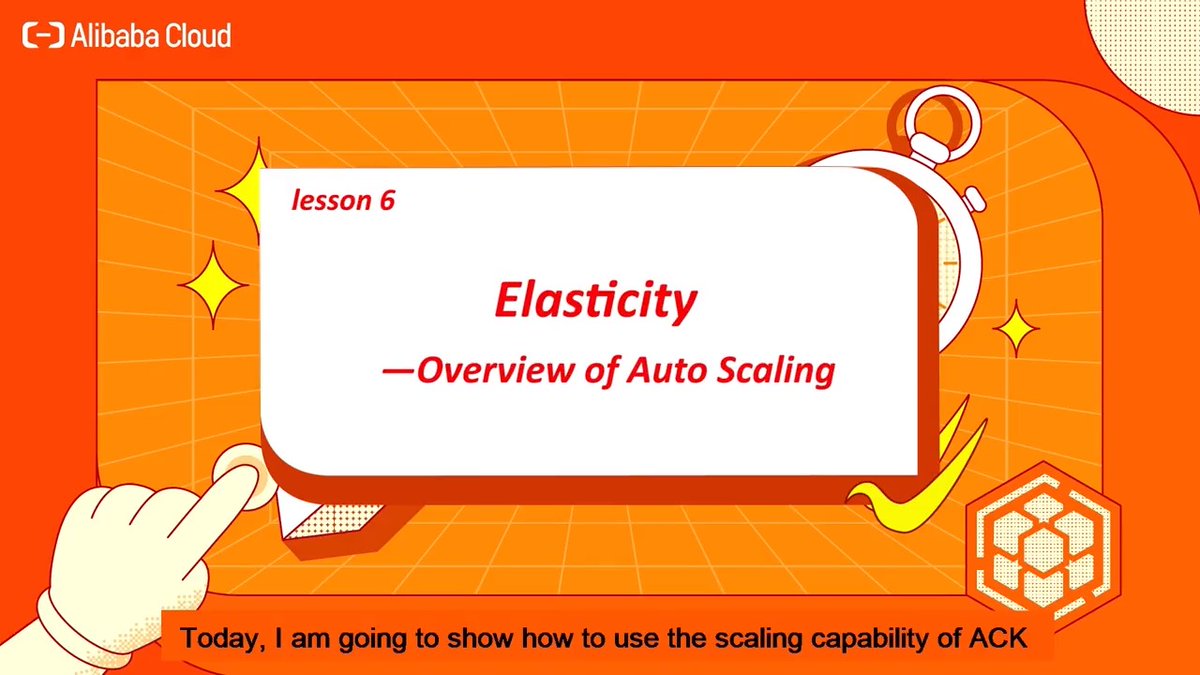 Alibaba Cloud

lesson 6

Elasticity

—Overview of Auto Scaling

Today, I am going to show how to use the scaling capability of ACK